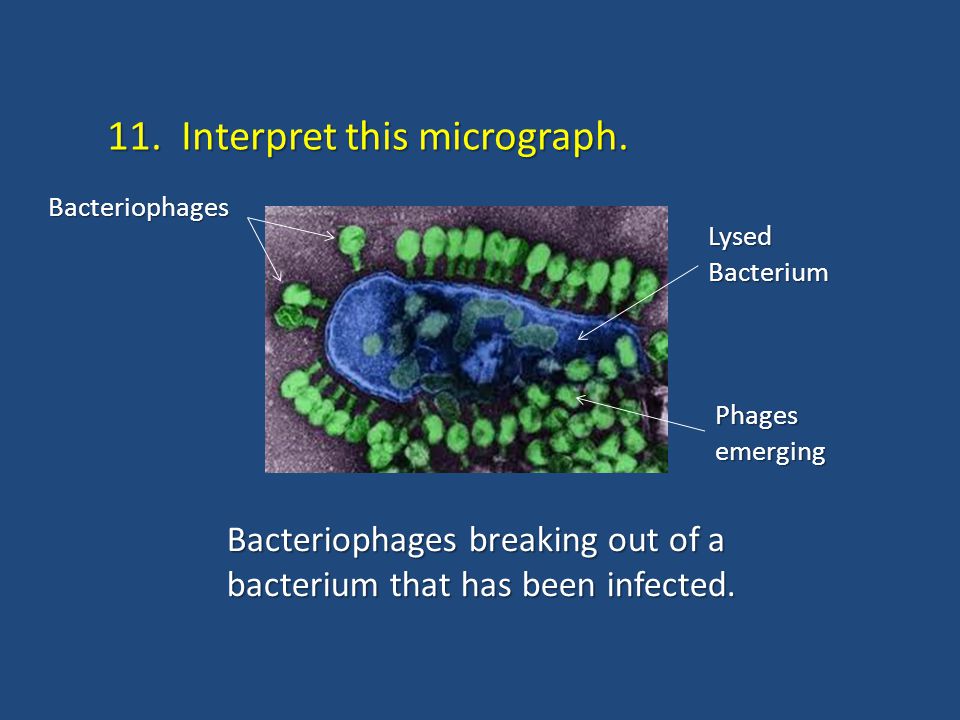 11. Interpret this micrograph.

Bacteriophages

Lysed Bacterium

Phages emerging

Bacteriophages breaking out of a bacterium that has been infected.